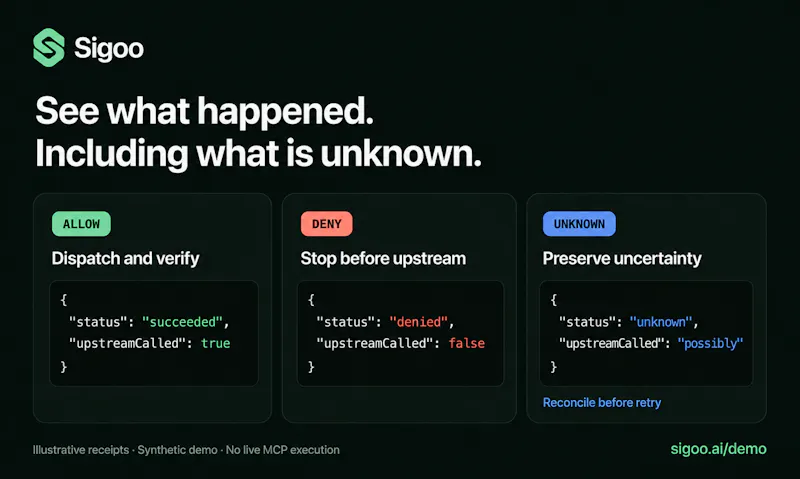 Sigoo

See what happened.
Including what is unknown.

ALLOW

Dispatch and verify

{
"status": "succeeded",
"upstreamCalled": true
}

DENY

Stop before upstream

{
"status": "denied",
"upstreamCalled": false
}

UNKNOWN

Preserve uncertainty

{
"status": "unknown",
"upstreamCalled": "possibly"
}

Reconcile before retry

Illustrative receipts · Synthetic demo · No live MCP execution

sigoo.ai/demo